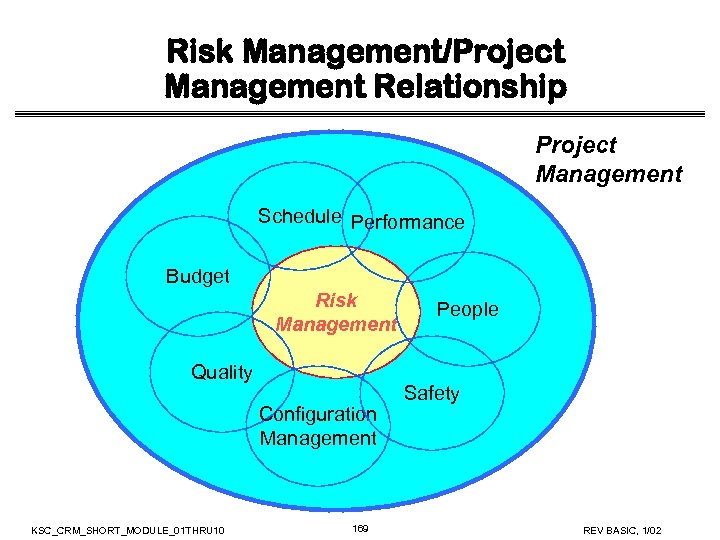 Risk Management/Project Management Relationship

Project Management

Schedule

Performance

Budget

Risk Management

People

Quality

Safety

Configuration Management

KSC_CRM_SHORT_MODULE_01THRU10

169

REV BASIC, 1/02